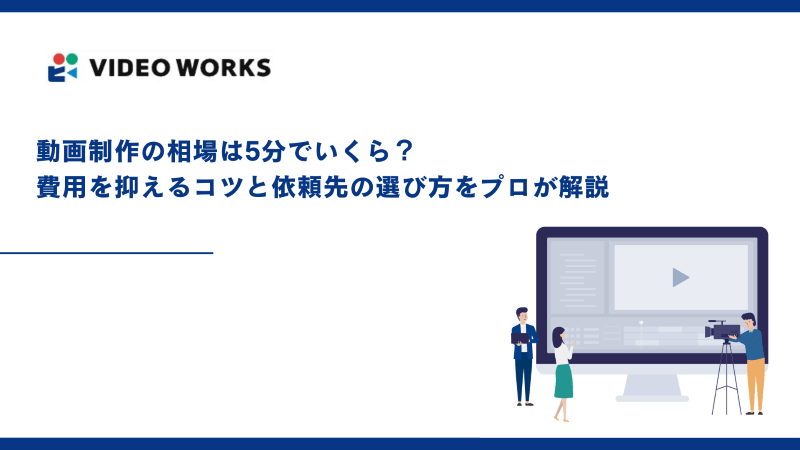 VIDEO WORKS

動画制作の相場は5分でいくら？
費用を抑えるコツと依頼先の選び方をプロが解説